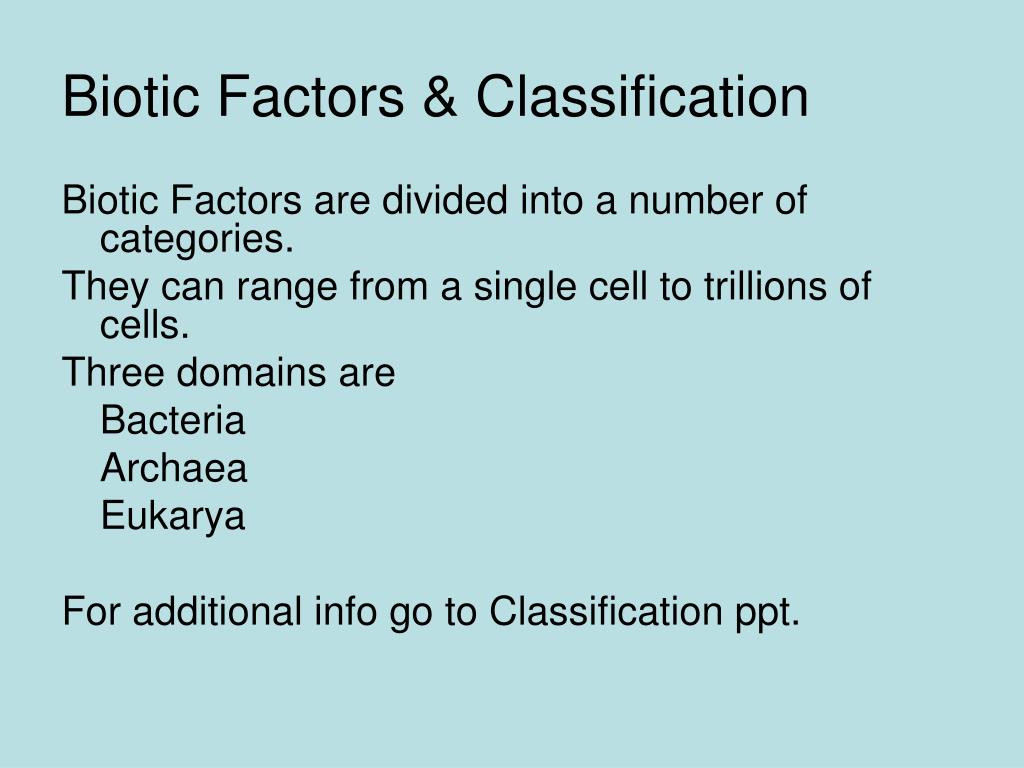 Biotic Factors & Classification

Biotic Factors are divided into a number of categories.

They can range from a single cell to trillions of cells.

Three domains are

Bacteria

Archaea

Eukarya

For additional info go to Classification ppt.